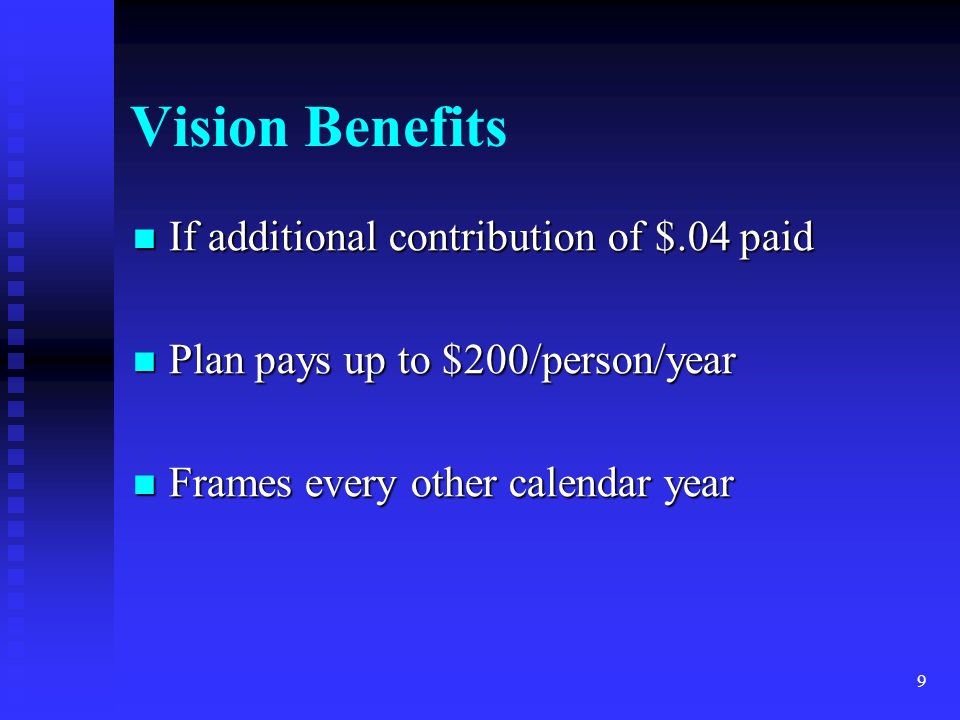 Vision Benefits

- If additional contribution of \$.04 paid

- Plan pays up to \$200/person/year

- Frames every other calendar year

9